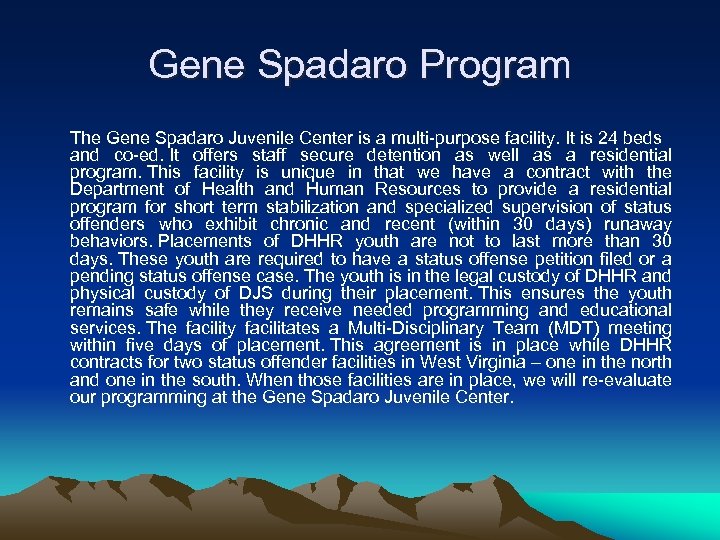 Gene Spadaro Program

The Gene Spadaro Juvenile Center is a multi-purpose facility. It is 24 beds and co-ed. It offers staff secure detention as well as a residential program. This facility is unique in that we have a contract with the Department of Health and Human Resources to provide a residential program for short term stabilization and specialized supervision of status offenders who exhibit chronic and recent (within 30 days) runaway behaviors. Placements of DHHR youth are not to last more than 30 days. These youth are required to have a status offense petition filed or a pending status offense case. The youth is in the legal custody of DHHR and physical custody of DJS during their placement. This ensures the youth remains safe while they receive needed programming and educational services. The facility facilitates a Multi-Disciplinary Team (MDT) meeting within five days of placement. This agreement is in place while DHHR contracts for two status offender facilities in West Virginia – one in the north and one in the south. When those facilities are in place, we will re-evaluate our programming at the Gene Spadaro Juvenile Center.